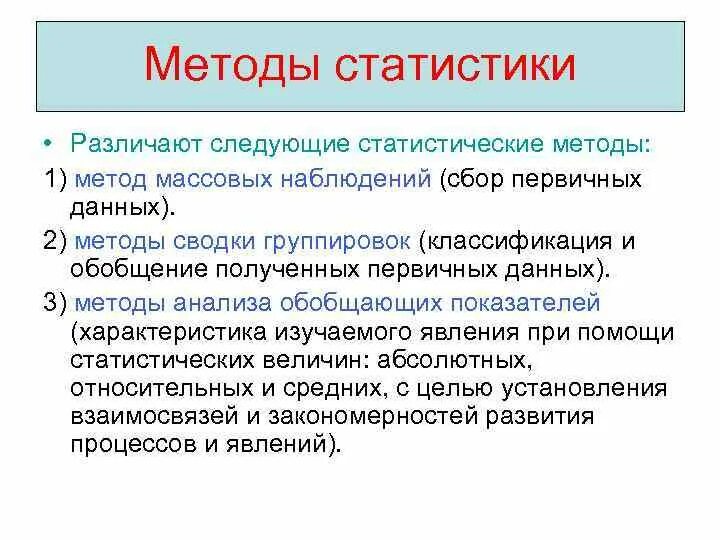 Методы статистики

• Различают следующие статистические методы:

1) метод массовых наблюдений (сбор первичных данных).

2) методы сводки группировок (классификация и обобщение полученных первичных данных).

3) методы анализа обобщающих показателей (характеристика изучаемого явления при помощи статистических величин: абсолютных, относительных и средних, с целью установления взаимосвязей и закономерностей развития процессов и явлений).